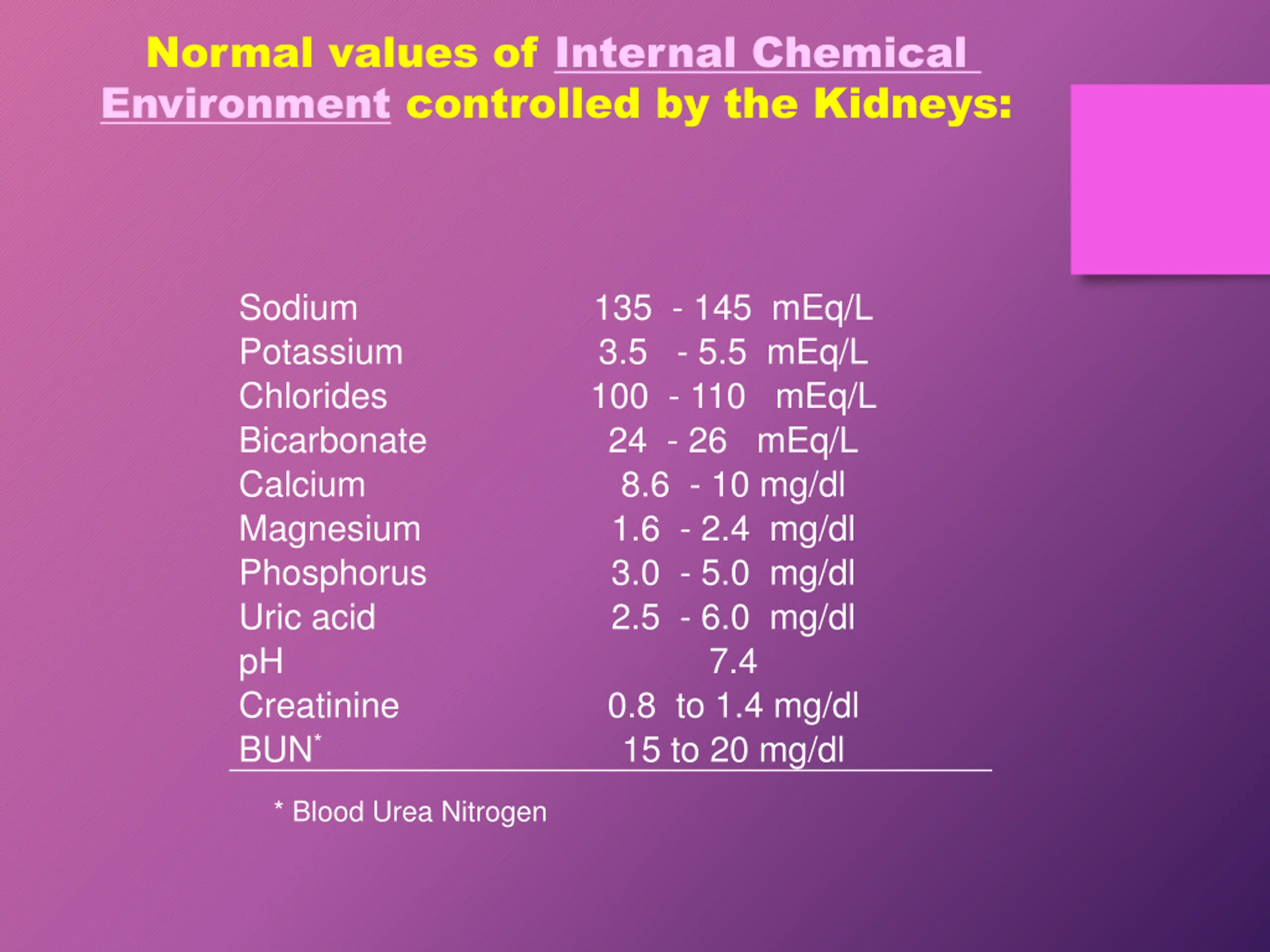 Normal values of Internal Chemical Environment controlled by the Kidneys:

| | |
|---|---|
| Sodium | 135 - 145 mEq/L |
| Potassium | 3.5 - 5.5 mEq/L |
| Chlorides | 100 - 110 mEq/L |
| Bicarbonate | 24 - 26 mEq/L |
| Calcium | 8.6 - 10 mg/dl |
| Magnesium | 1.6 - 2.4 mg/dl |
| Phosphorus | 3.0 - 5.0 mg/dl |
| Uric acid | 2.5 - 6.0 mg/dl |
| pH | 7.4 |
| Creatinine | 0.8 to 1.4 mg/dl |
| BUN* | 15 to 20 mg/dl |

* Blood Urea Nitrogen